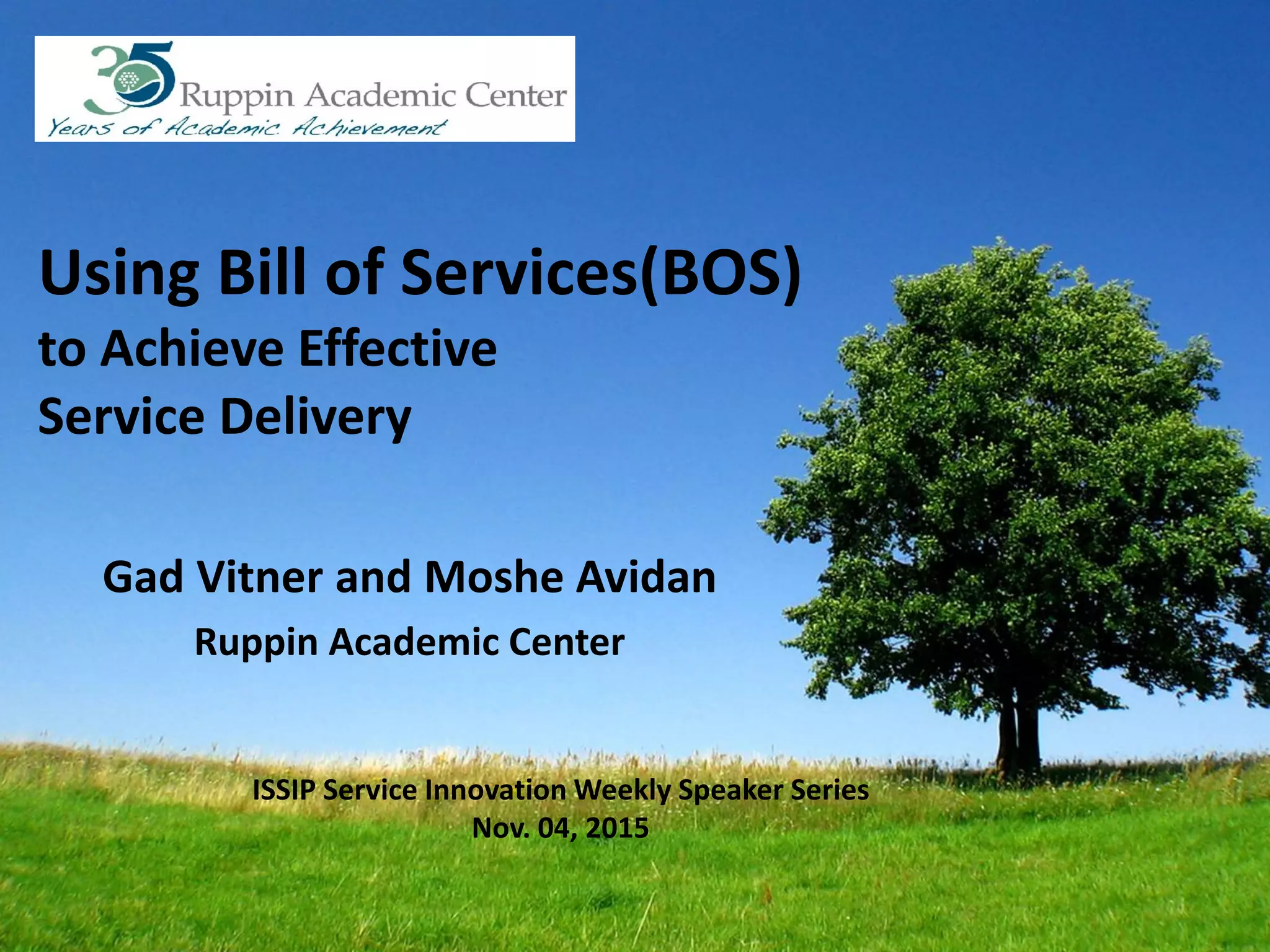 35 Ruppin Academic Center
Years of Academic Achievement

Using Bill of Services(BOS)
to Achieve Effective
Service Delivery

Gad Vitner and Moshe Avidan
Ruppin Academic Center

ISSIP Service Innovation Weekly Speaker Series
Nov. 04, 2015